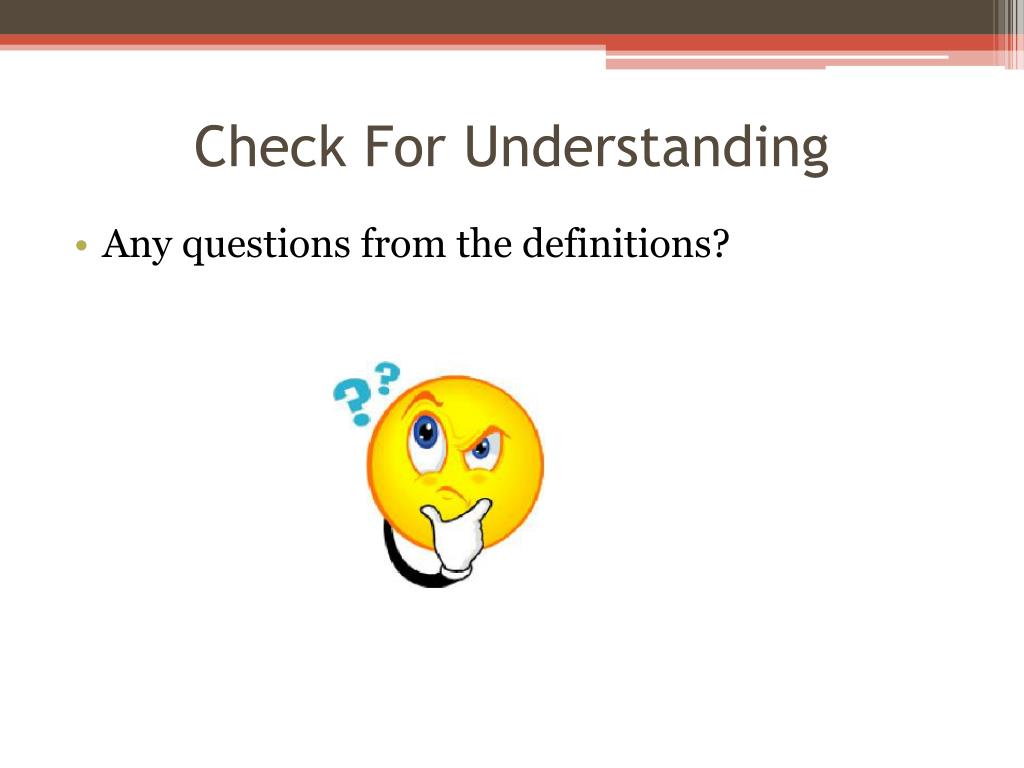 Check For Understanding

• Any questions from the definitions?

??